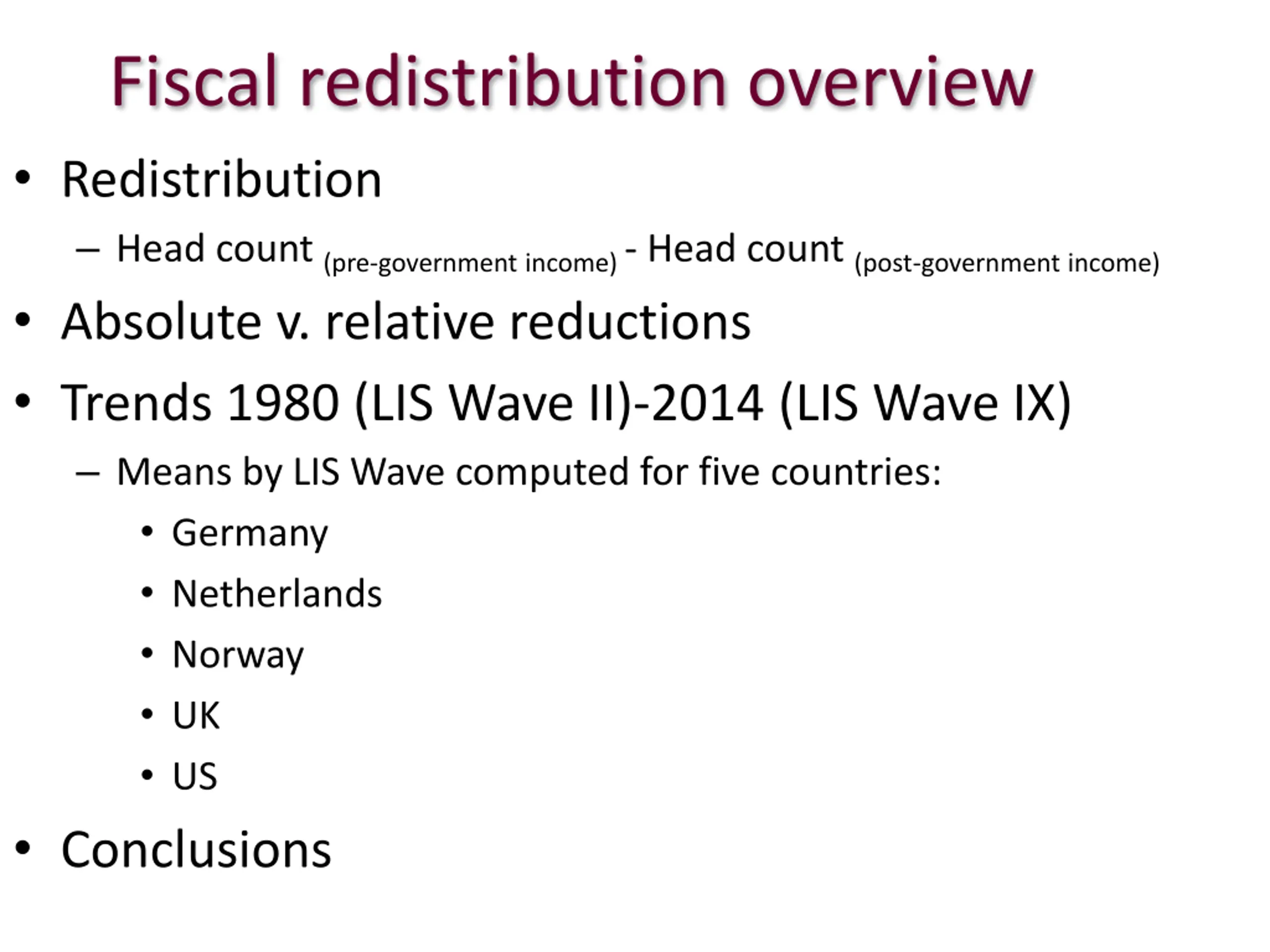 Fiscal redistribution overview

• Redistribution
  – Head count $_{\text{(pre-government income)}}$ - Head count $_{\text{(post-government income)}}$
• Absolute v. relative reductions
• Trends 1980 (LIS Wave II)-2014 (LIS Wave IX)
  – Means by LIS Wave computed for five countries:
    • Germany
    • Netherlands
    • Norway
    • UK
    • US
• Conclusions